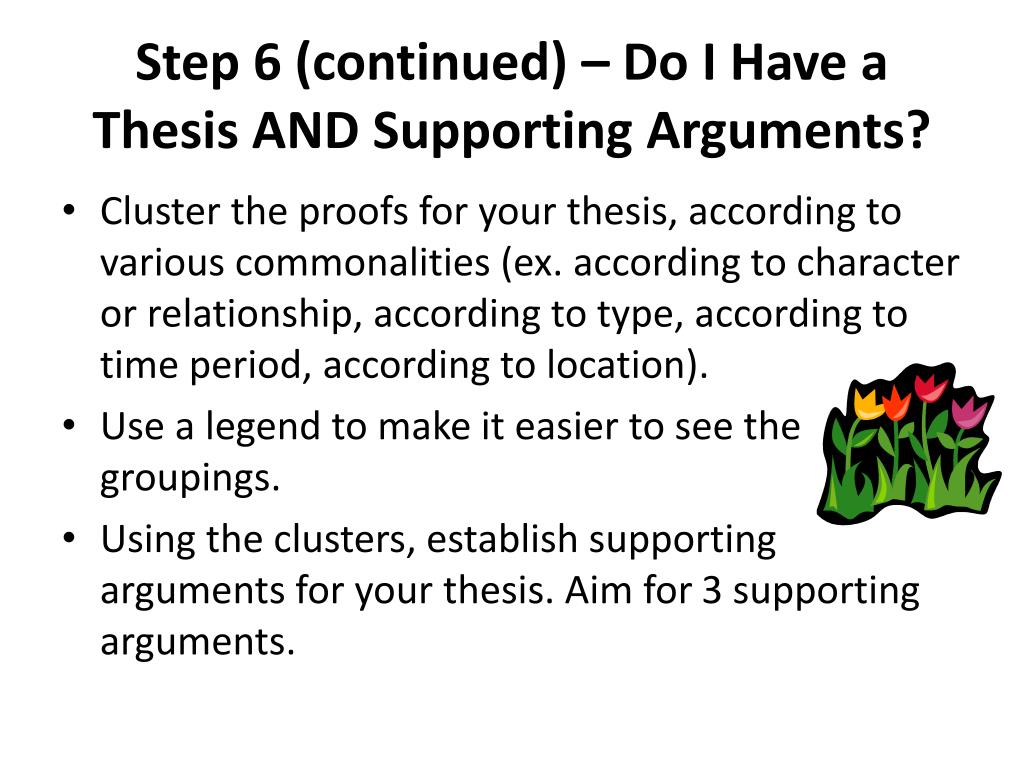 Step 6 (continued) – Do I Have a Thesis AND Supporting Arguments?

• Cluster the proofs for your thesis, according to various commonalities (ex. according to character or relationship, according to type, according to time period, according to location).
• Use a legend to make it easier to see the groupings.
• Using the clusters, establish supporting arguments for your thesis. Aim for 3 supporting arguments.